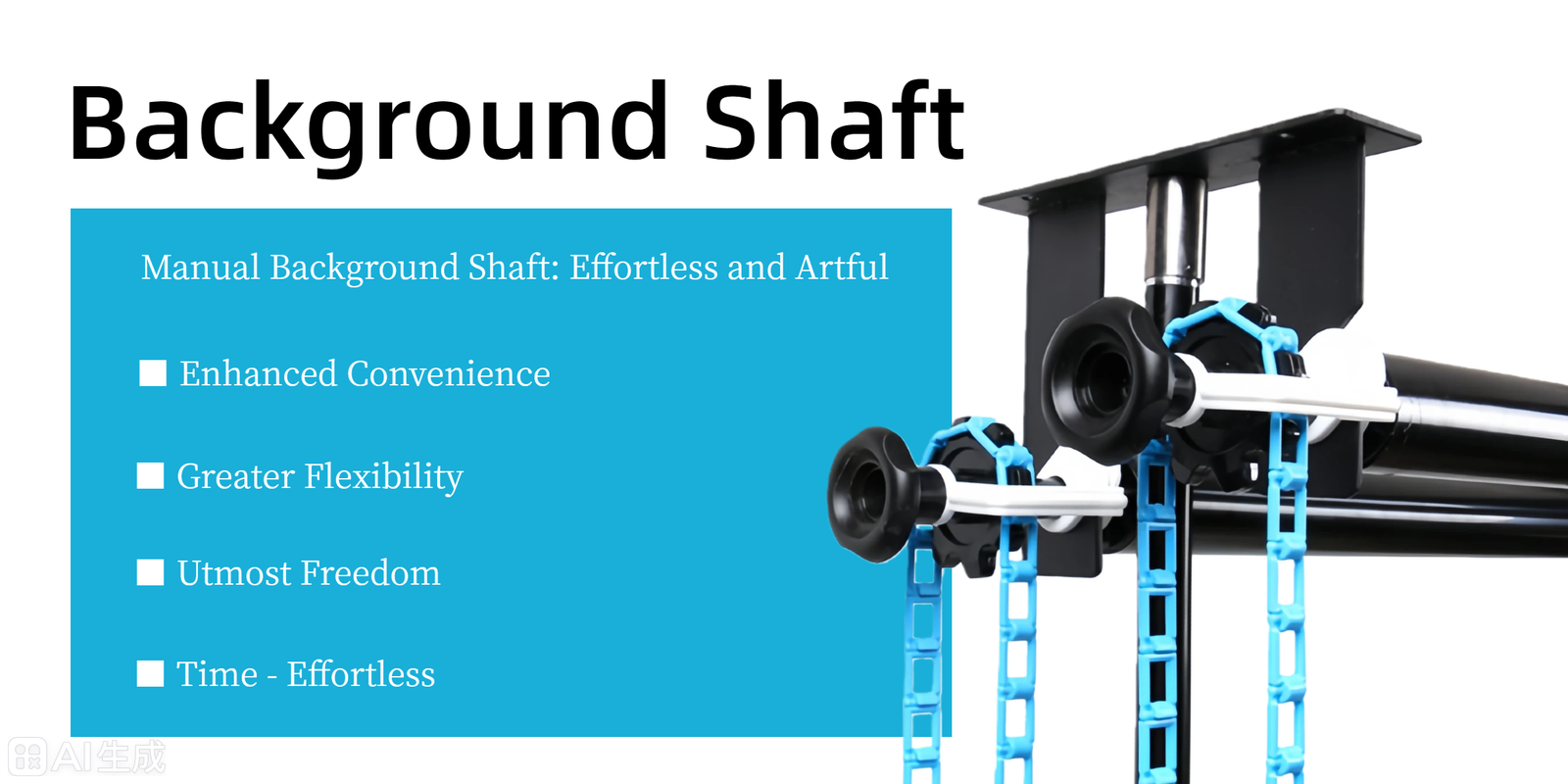 Background Shaft

Manual Background Shaft: Effortless and Artful

■ Enhanced Convenience

■ Greater Flexibility

■ Utmost Freedom

■ Time - Effortless

AI生成